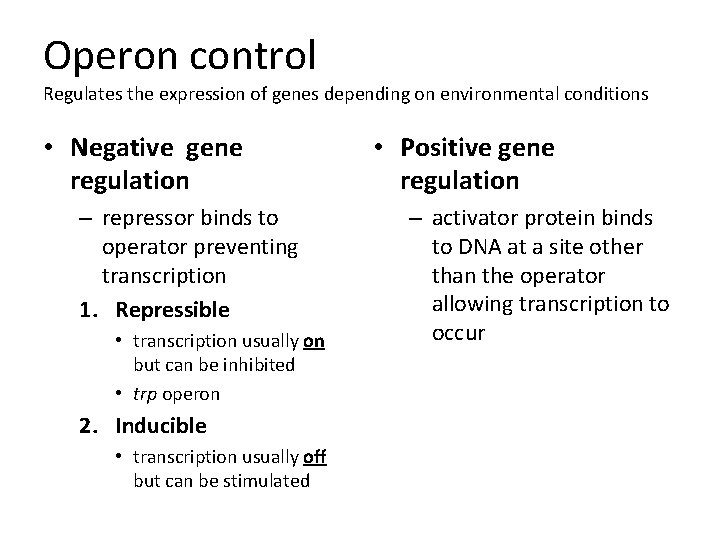 Operon control

Regulates the expression of genes depending on environmental conditions

• Negative gene regulation
– repressor binds to operator preventing transcription
1. Repressible
• transcription usually on but can be inhibited
• trp operon
2. Inducible
• transcription usually off but can be stimulated

• Positive gene regulation
– activator protein binds to DNA at a site other than the operator allowing transcription to occur